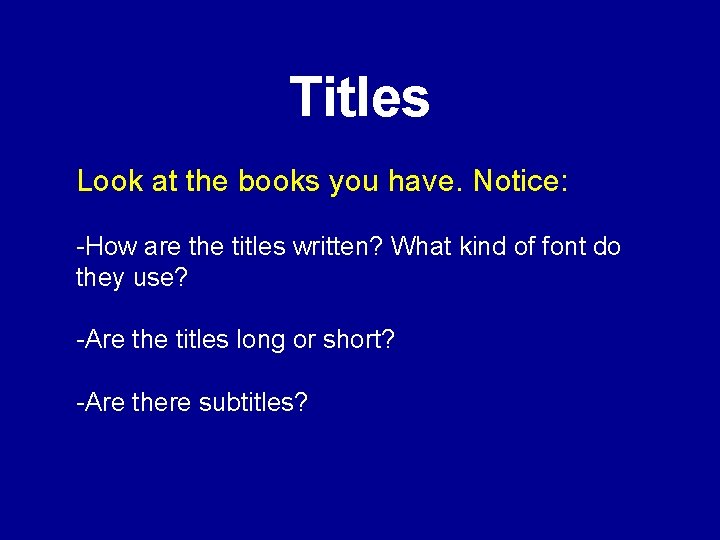 Titles

Look at the books you have. Notice:

-How are the titles written? What kind of font do they use?

-Are the titles long or short?

-Are there subtitles?